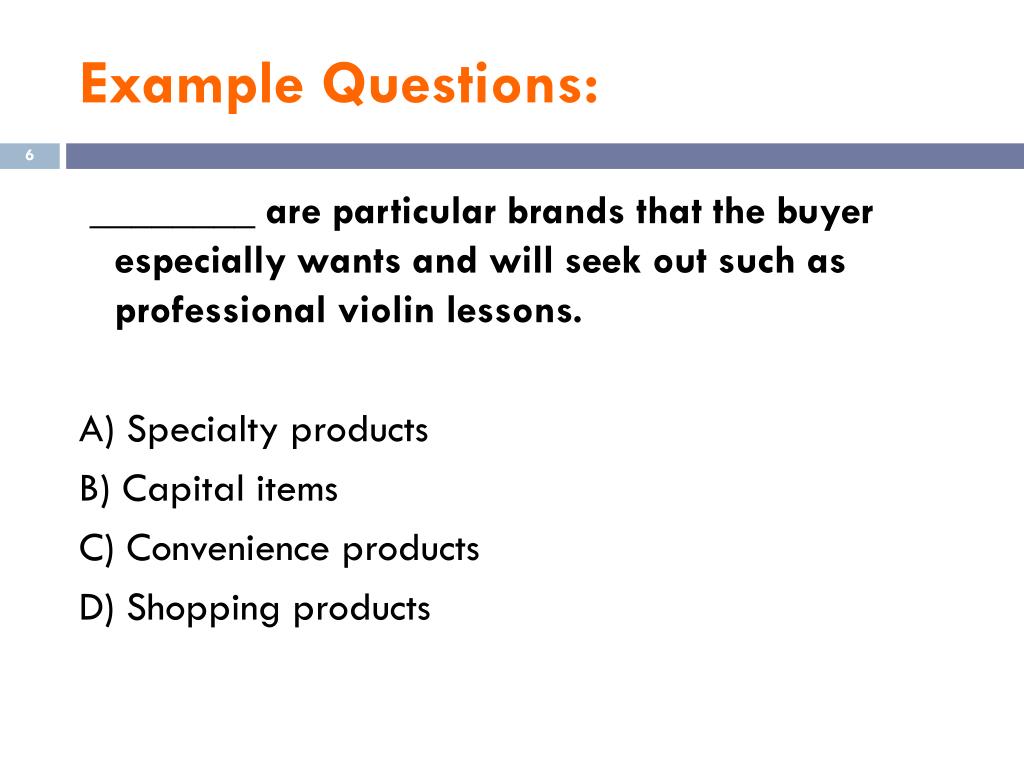 Example Questions:

6

________ are particular brands that the buyer especially wants and will seek out such as professional violin lessons.

A) Specialty products

B) Capital items

C) Convenience products

D) Shopping products